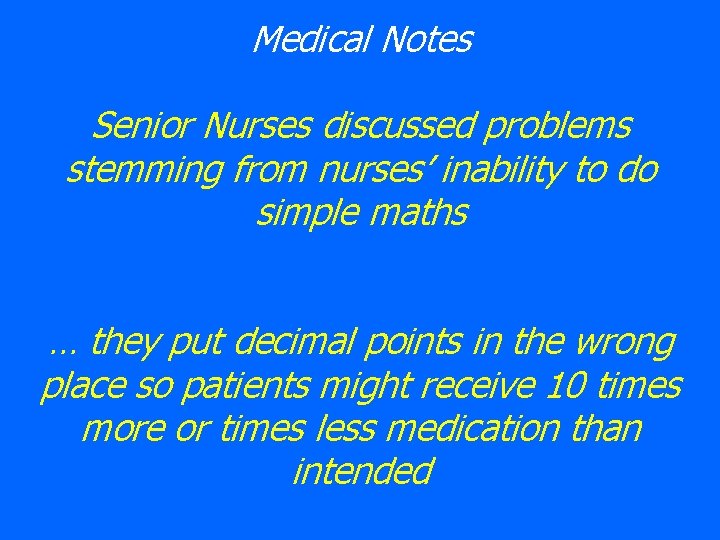 Medical Notes

Senior Nurses discussed problems stemming from nurses' inability to do simple maths

… they put decimal points in the wrong place so patients might receive 10 times more or times less medication than intended